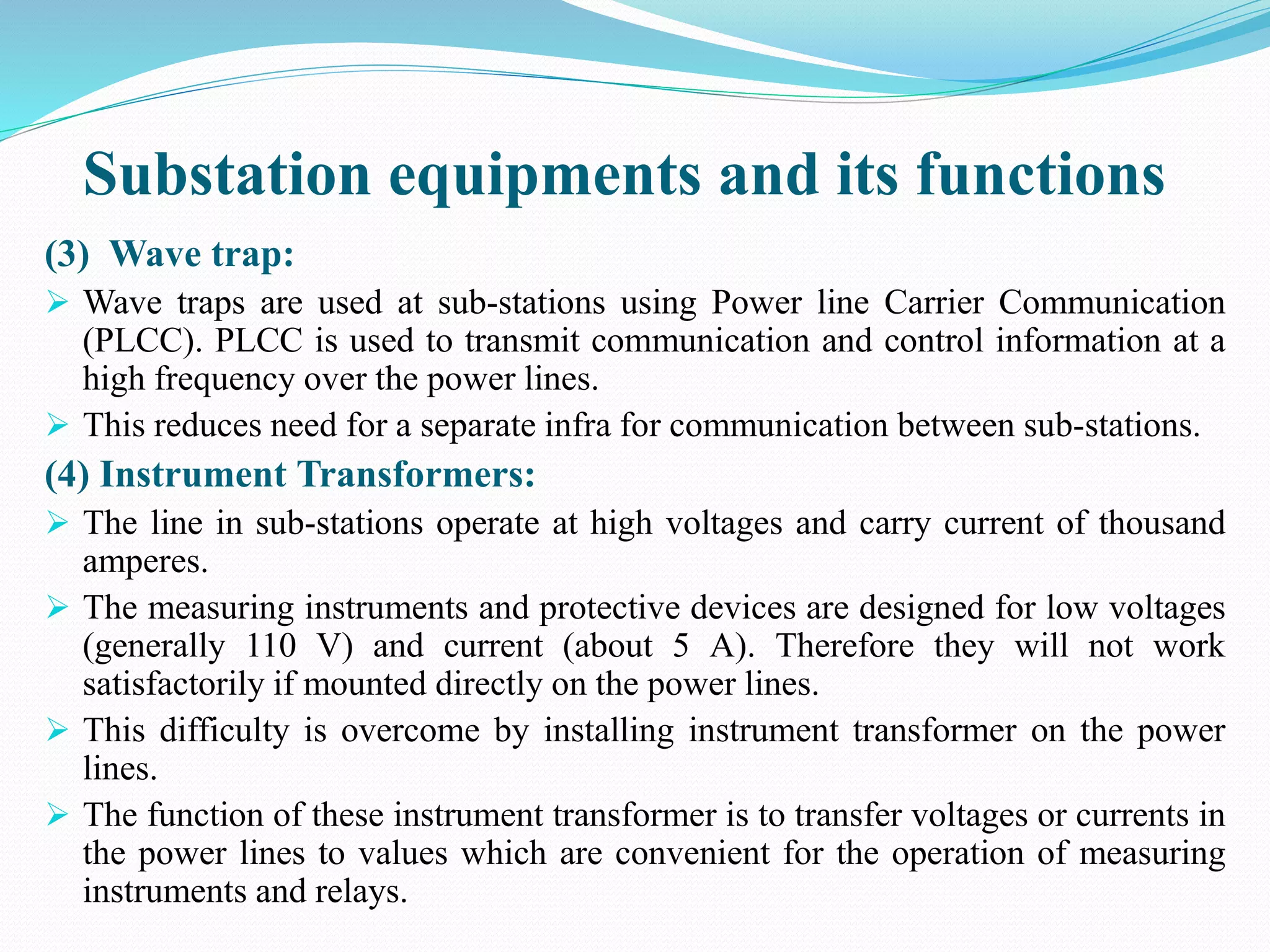 Substation equipments and its functions

(3) Wave trap:

➢ Wave traps are used at sub-stations using Power line Carrier Communication (PLCC). PLCC is used to transmit communication and control information at a high frequency over the power lines.

➢ This reduces need for a separate infra for communication between sub-stations.

(4) Instrument Transformers:

➢ The line in sub-stations operate at high voltages and carry current of thousand amperes.

➢ The measuring instruments and protective devices are designed for low voltages (generally 110 V) and current (about 5 A). Therefore they will not work satisfactorily if mounted directly on the power lines.

➢ This difficulty is overcome by installing instrument transformer on the power lines.

➢ The function of these instrument transformer is to transfer voltages or currents in the power lines to values which are convenient for the operation of measuring instruments and relays.